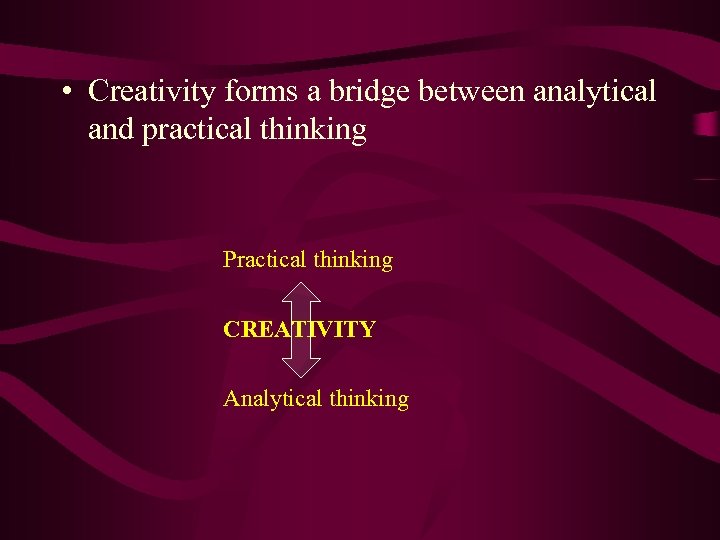 • Creativity forms a bridge between analytical and practical thinking

Practical thinking

CREATIVITY

Analytical thinking